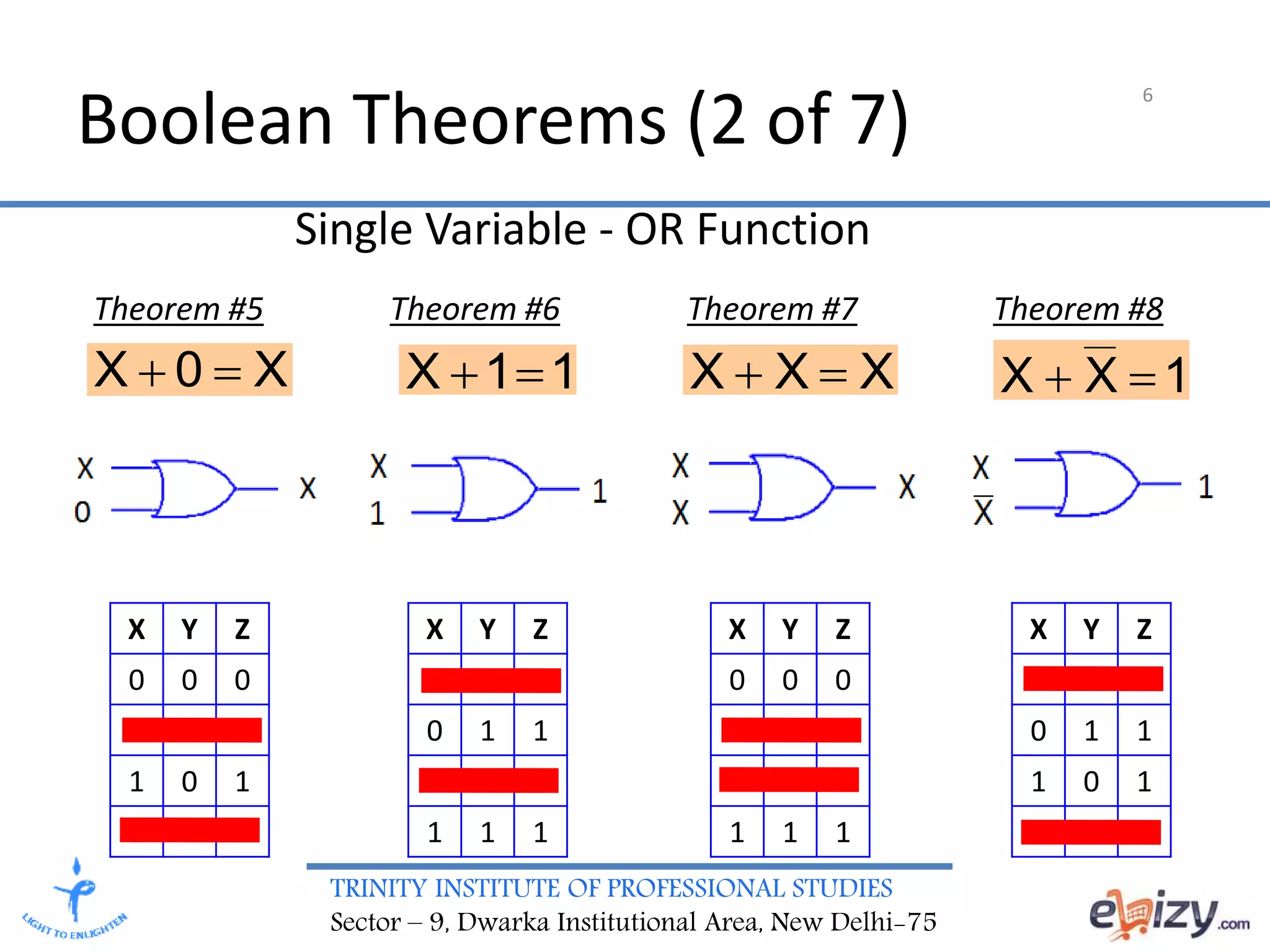 Boolean Theorems (2 of 7)

6

Single Variable - OR Function

Theorem #5

$X + 0 = X$

X
0
X

| X | Y | Z |
|---|---|---|
| 0 | 0 | 0 |
| | | |
| 1 | 0 | 1 |
| | | |

Theorem #6

$X + 1 = 1$

X
1
1

| X | Y | Z |
|---|---|---|
| | | |
| 0 | 1 | 1 |
| | | |
| 1 | 1 | 1 |

Theorem #7

$X + X = X$

X
X
X

| X | Y | Z |
|---|---|---|
| 0 | 0 | 0 |
| | | |
| | | |
| 1 | 1 | 1 |

Theorem #8

$X + \overline{X} = 1$

X
$\overline{X}$
1

| X | Y | Z |
|---|---|---|
| | | |
| 0 | 1 | 1 |
| 1 | 0 | 1 |
| | | |

LIGHT TO ENLIGHTEN

TRINITY INSTITUTE OF PROFESSIONAL STUDIES
Sector – 9, Dwarka Institutional Area, New Delhi-75

ebizy.com